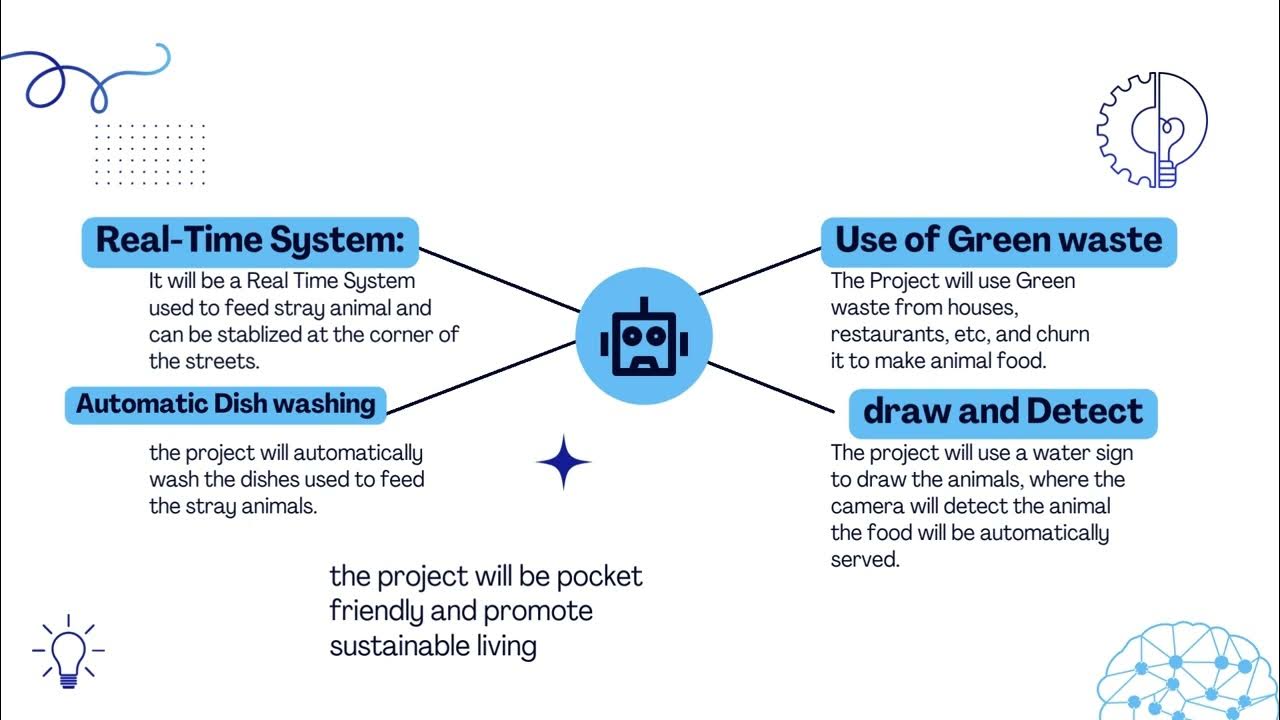 Real-Time System:

It will be a Real Time System used to feed stray animal and can be stablized at the corner of the streets.

Automatic Dish washing

the project will automatically wash the dishes used to feed the stray animals.

Use of Green waste

The Project will use Green waste from houses, restaurants, etc, and churn it to make animal food.

draw and Detect

The project will use a water sign to draw the animals, where the camera will detect the animal the food will be automatically served.

the project will be pocket friendly and promote sustainable living